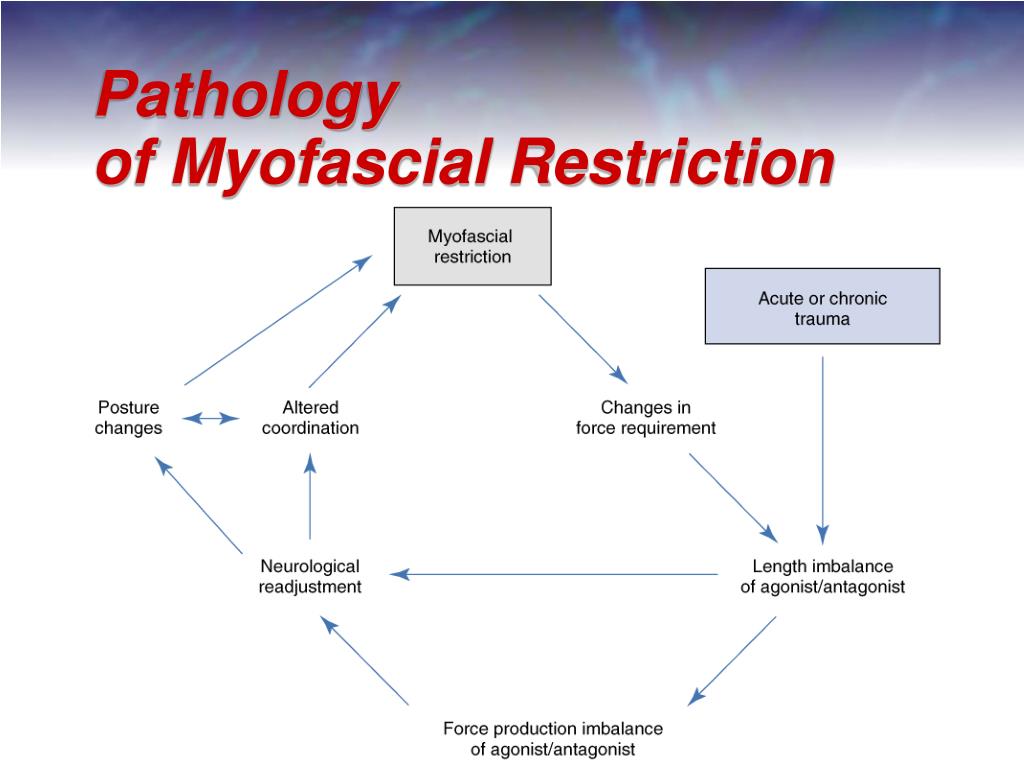 Pathology
of Myofascial Restriction

Myofascial restriction

Acute or chronic trauma

Posture changes

Altered coordination

Changes in force requirement

Neurological readjustment

Length imbalance of agonist/antagonist

Force production imbalance of agonist/antagonist